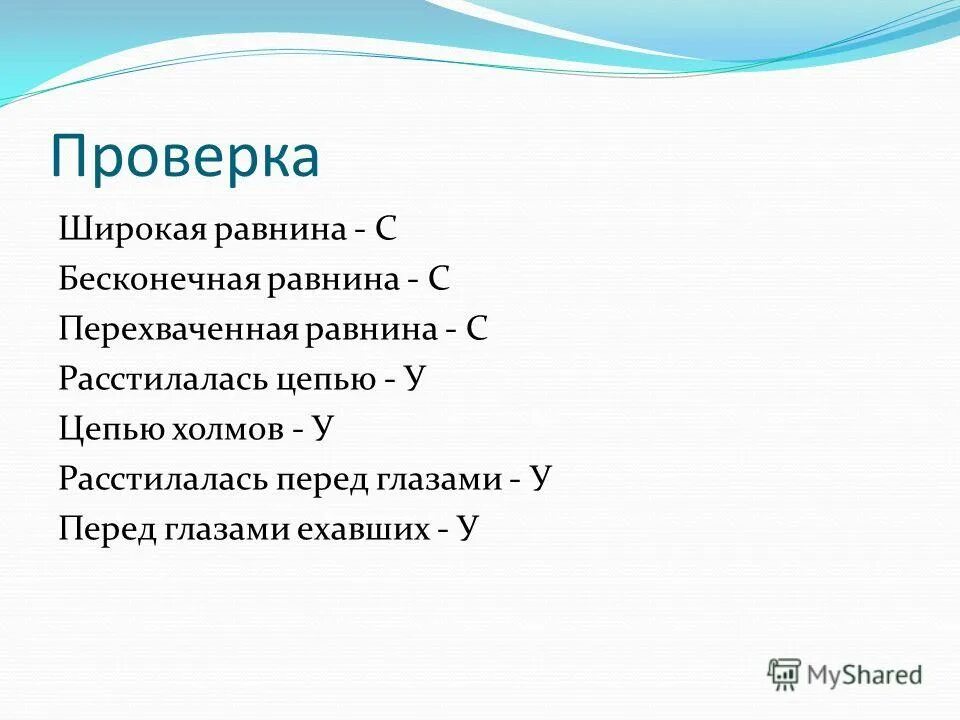 Проверка

Широкая равнина - С
Бесконечная равнина - С
Перехваченная равнина - С
Расстилалась цепью - У
Цепью холмов - У
Расстилалась перед глазами - У
Перед глазами ехавших - У

MyShared